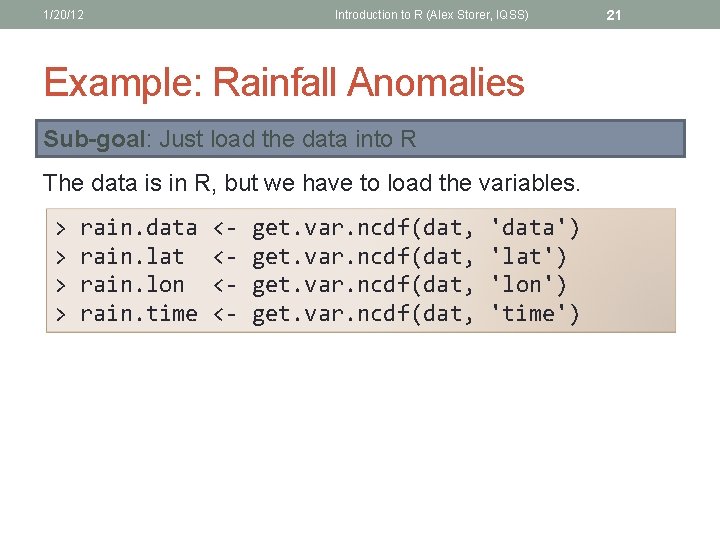 1/20/12 Introduction to R (Alex Storer, IQSS) 21

Example: Rainfall Anomalies

Sub-goal: Just load the data into R

The data is in R, but we have to load the variables.

> rain.data <- get.var.ncdf(dat, 'data')
> rain.lat <- get.var.ncdf(dat, 'lat')
> rain.lon <- get.var.ncdf(dat, 'lon')
> rain.time <- get.var.ncdf(dat, 'time')